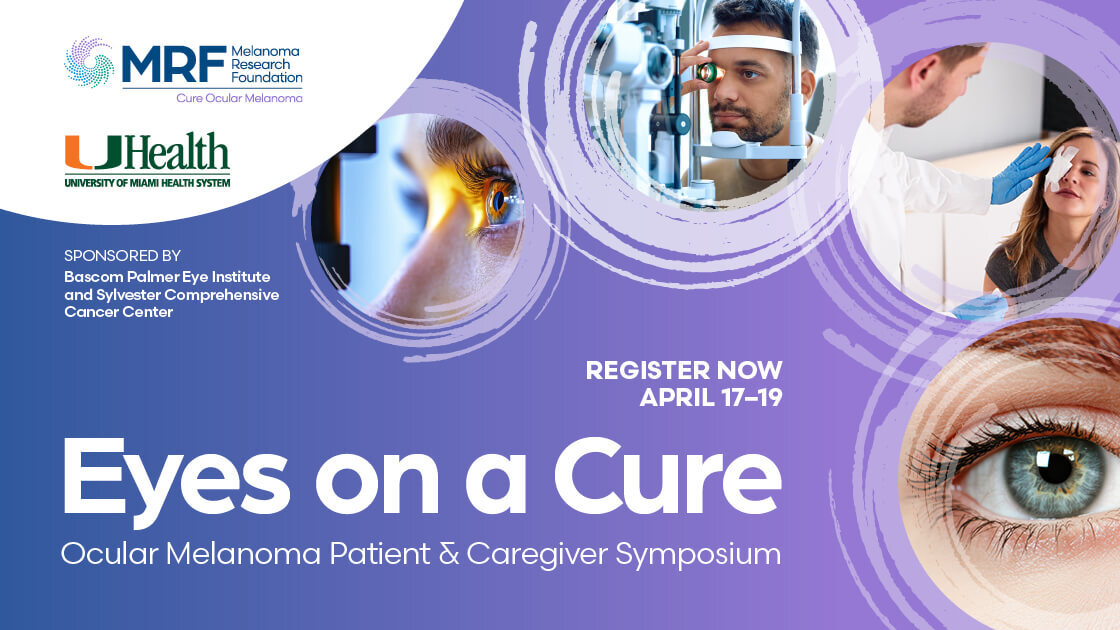 MRF Melanoma Research Foundation
Cure Ocular Melanoma

UHealth
UNIVERSITY OF MIAMI HEALTH SYSTEM

SPONSORED BY
Bascom Palmer Eye Institute and Sylvester Comprehensive Cancer Center

REGISTER NOW
APRIL 17–19

Eyes on a Cure
Ocular Melanoma Patient & Caregiver Symposium